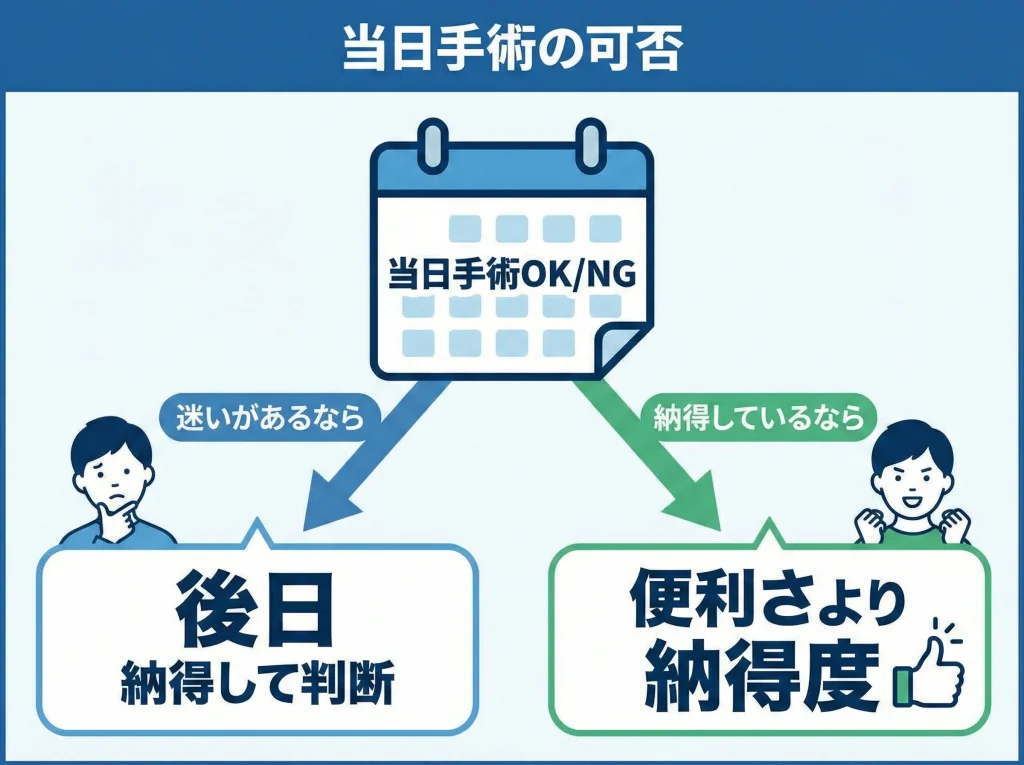 当日手術の可否

当日手術OK/NG

迷いがあるなら

納得しているなら

後日
納得して判断

便利さより
納得度